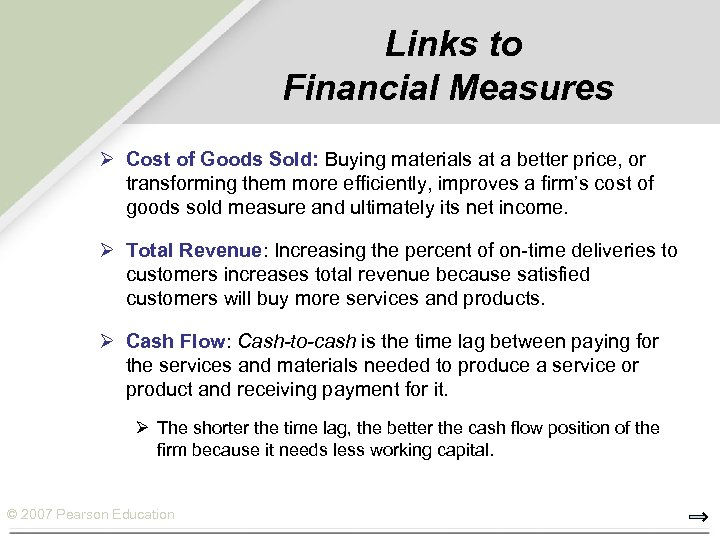 Links to
Financial Measures

➢ Cost of Goods Sold: Buying materials at a better price, or transforming them more efficiently, improves a firm's cost of goods sold measure and ultimately its net income.

➢ Total Revenue: Increasing the percent of on-time deliveries to customers increases total revenue because satisfied customers will buy more services and products.

➢ Cash Flow: Cash-to-cash is the time lag between paying for the services and materials needed to produce a service or product and receiving payment for it.

➢ The shorter the time lag, the better the cash flow position of the firm because it needs less working capital.

© 2007 Pearson Education

⇒